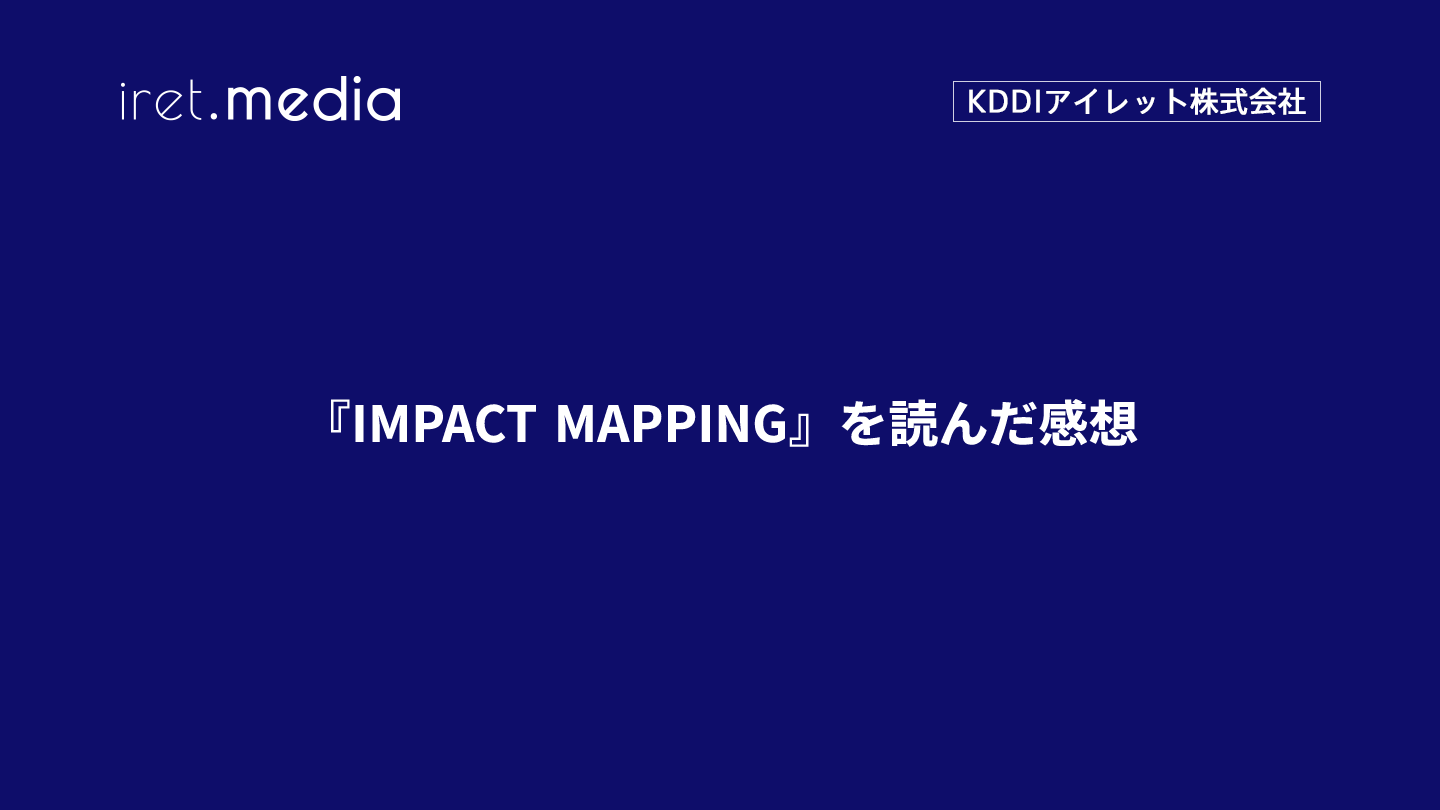 iret.media

KDDIアイレット株式会社

『IMPACT MAPPING』を読んだ感想